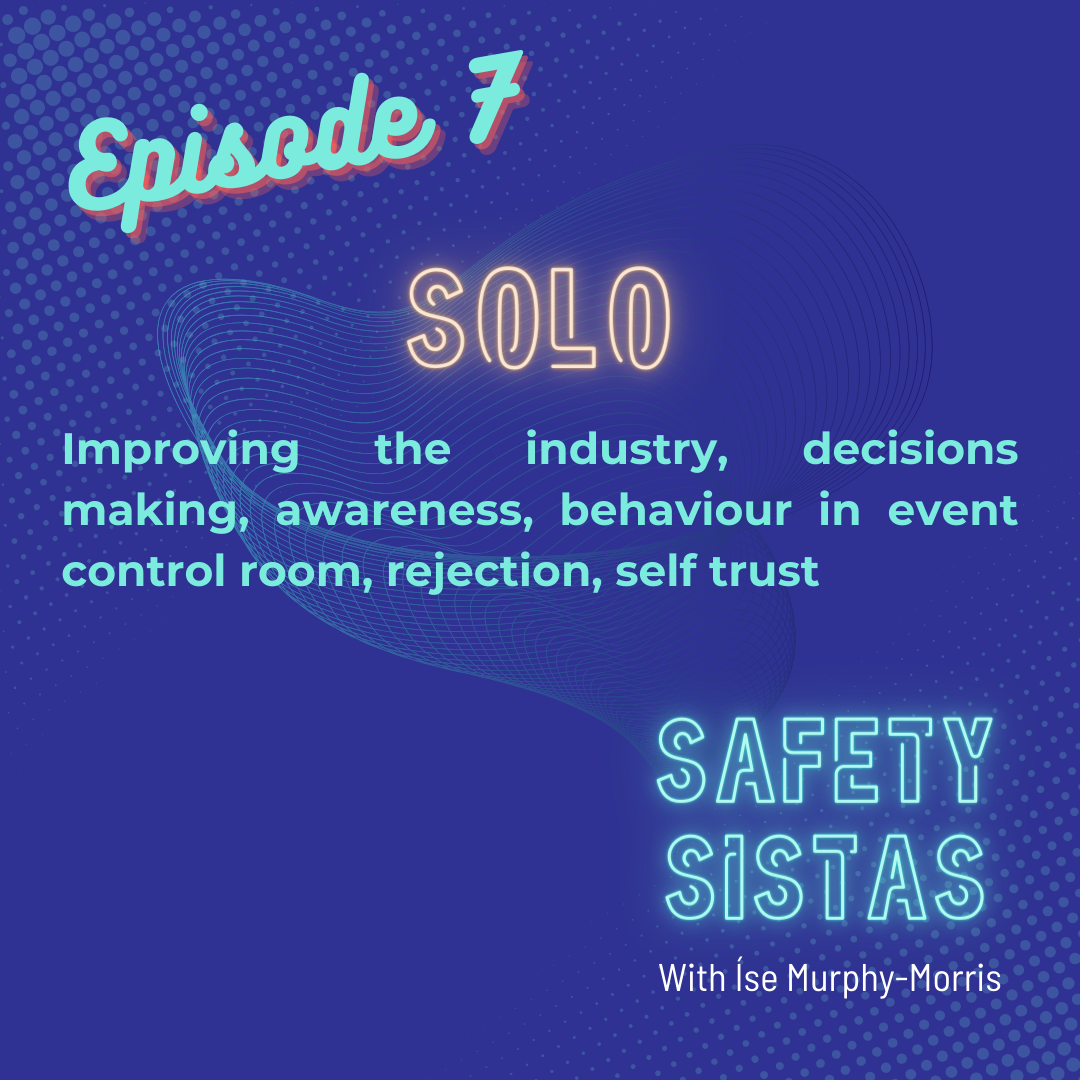 Episode 7

SOLO

Improving the industry, decisions making, awareness, behaviour in event control room, rejection, self trust

SAFETY SISTAS

With Íse Murphy-Morris